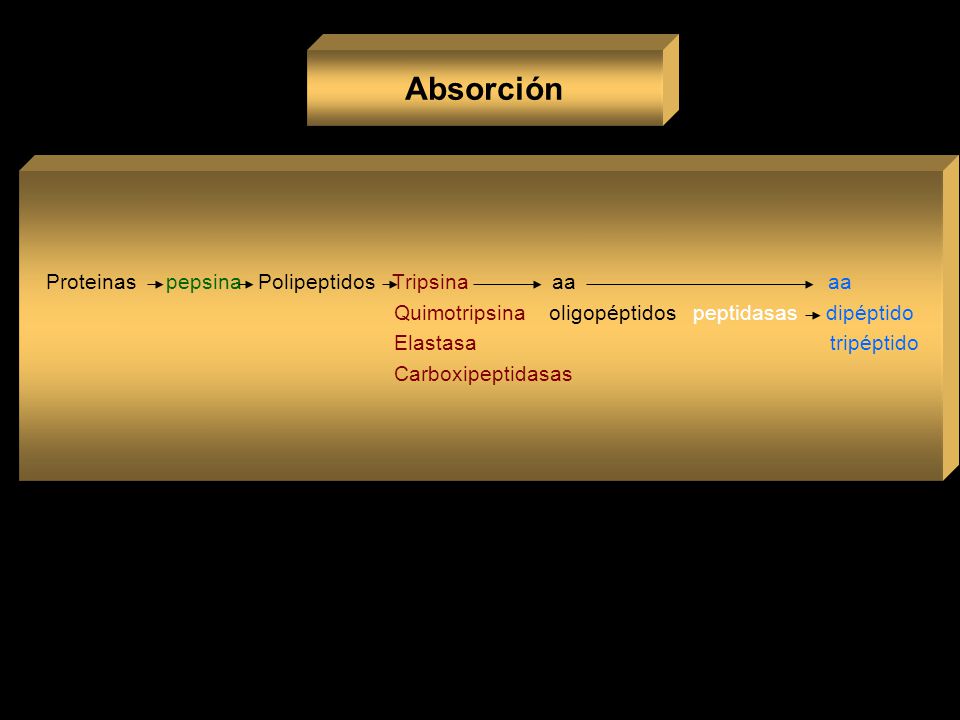 Absorción

Proteinas → pepsina → Polipeptidos → Tripsina → aa → aa
Quimotripsina oligopéptidos peptidasas → dipéptido
Elastasa tripéptido
Carboxipeptidasas